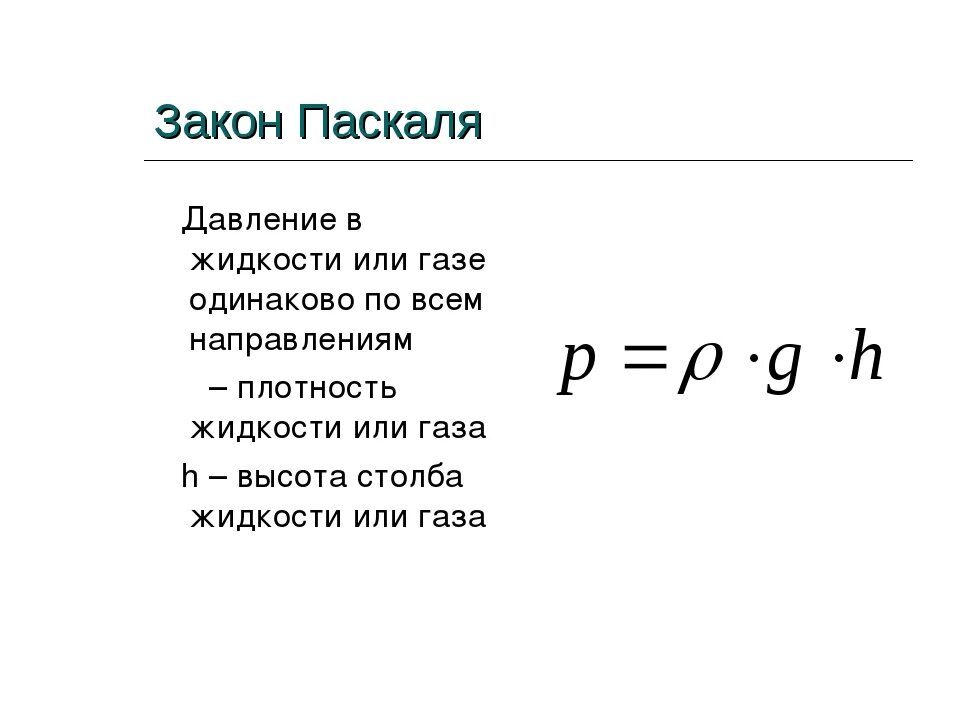 Закон Паскаля

Давление в жидкости или газе одинаково по всем направлениям

– плотность жидкости или газа

h – высота столба жидкости или газа

$p = \rho \cdot g \cdot h$